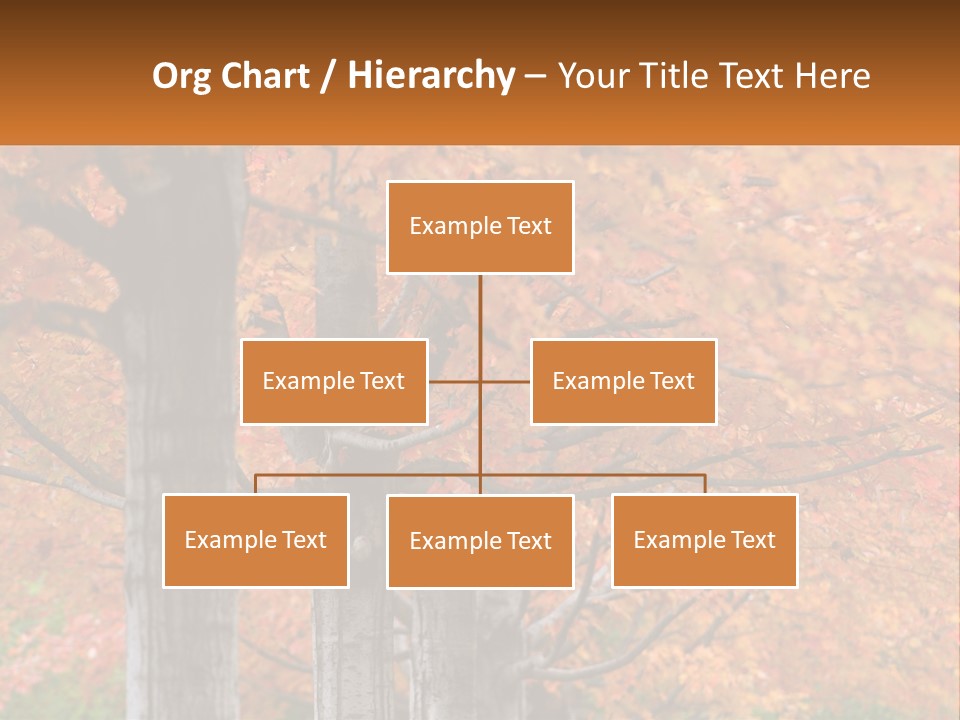 Org Chart / Hierarchy – Your Title Text Here

Example Text

Example Text

Example Text

Example Text

Example Text

Example Text